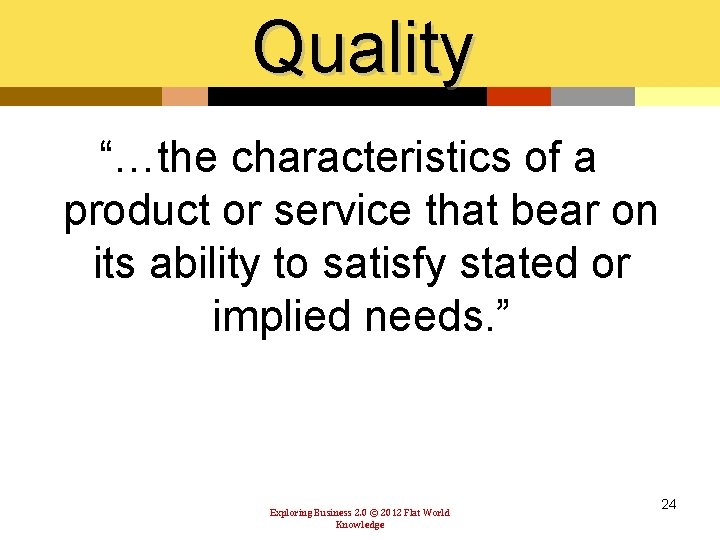 Quality

“…the characteristics of a product or service that bear on its ability to satisfy stated or implied needs.”

Exploring Business 2.0 © 2012 Flat World Knowledge

24